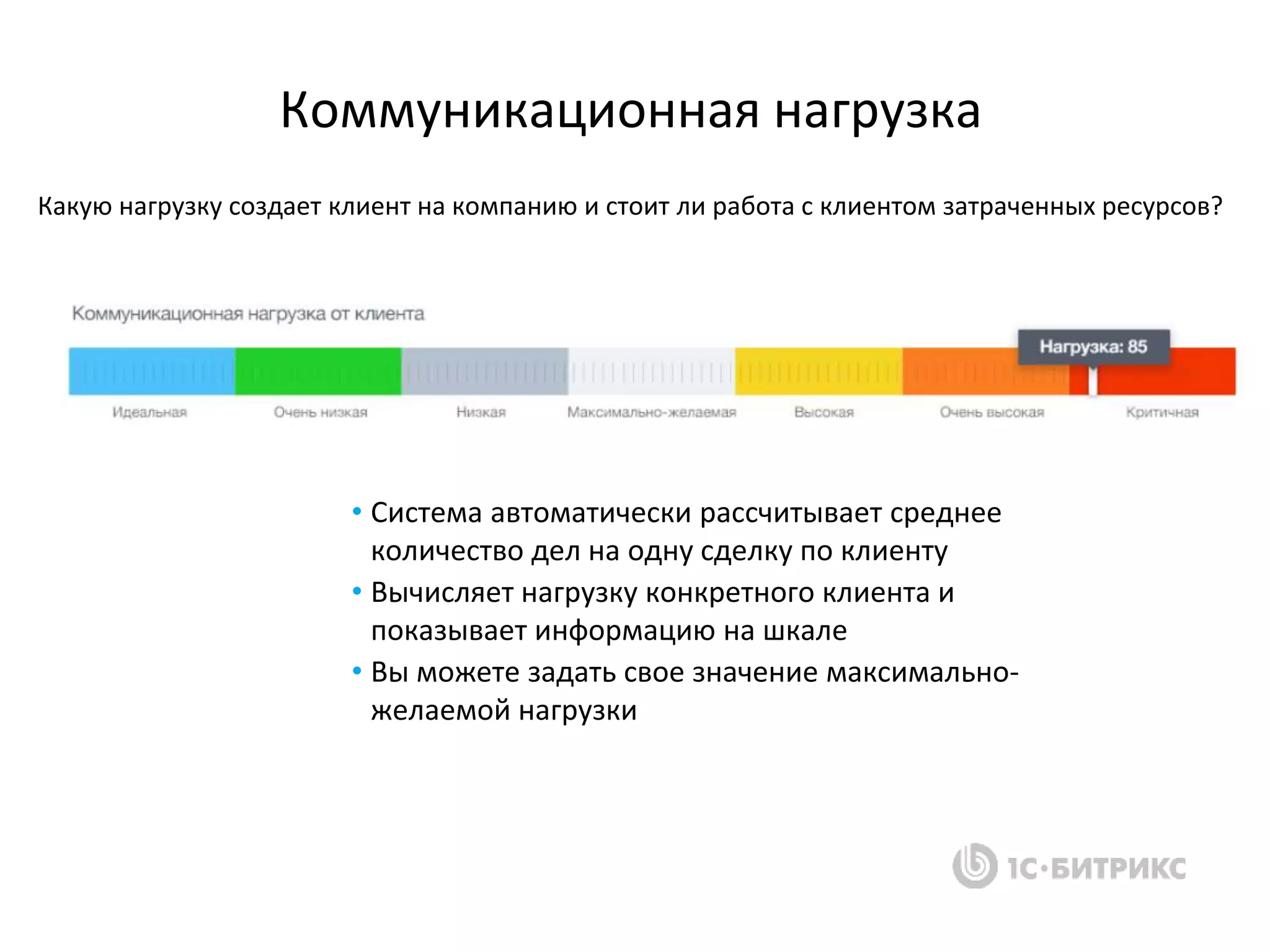 Коммуникационная нагрузка

Какую нагрузку создает клиент на компанию и стоит ли работа с клиентом затраченных ресурсов?

Коммуникационная нагрузка от клиента

Нагрузка: 85

Идеальная
Очень низкая
Низкая
Максимально-желаемая
Высокая
Очень высокая
Критичная

• Система автоматически рассчитывает среднее количество дел на одну сделку по клиенту
• Вычисляет нагрузку конкретного клиента и показывает информацию на шкале
• Вы можете задать свое значение максимально-желаемой нагрузки

1С·БИТРИКС